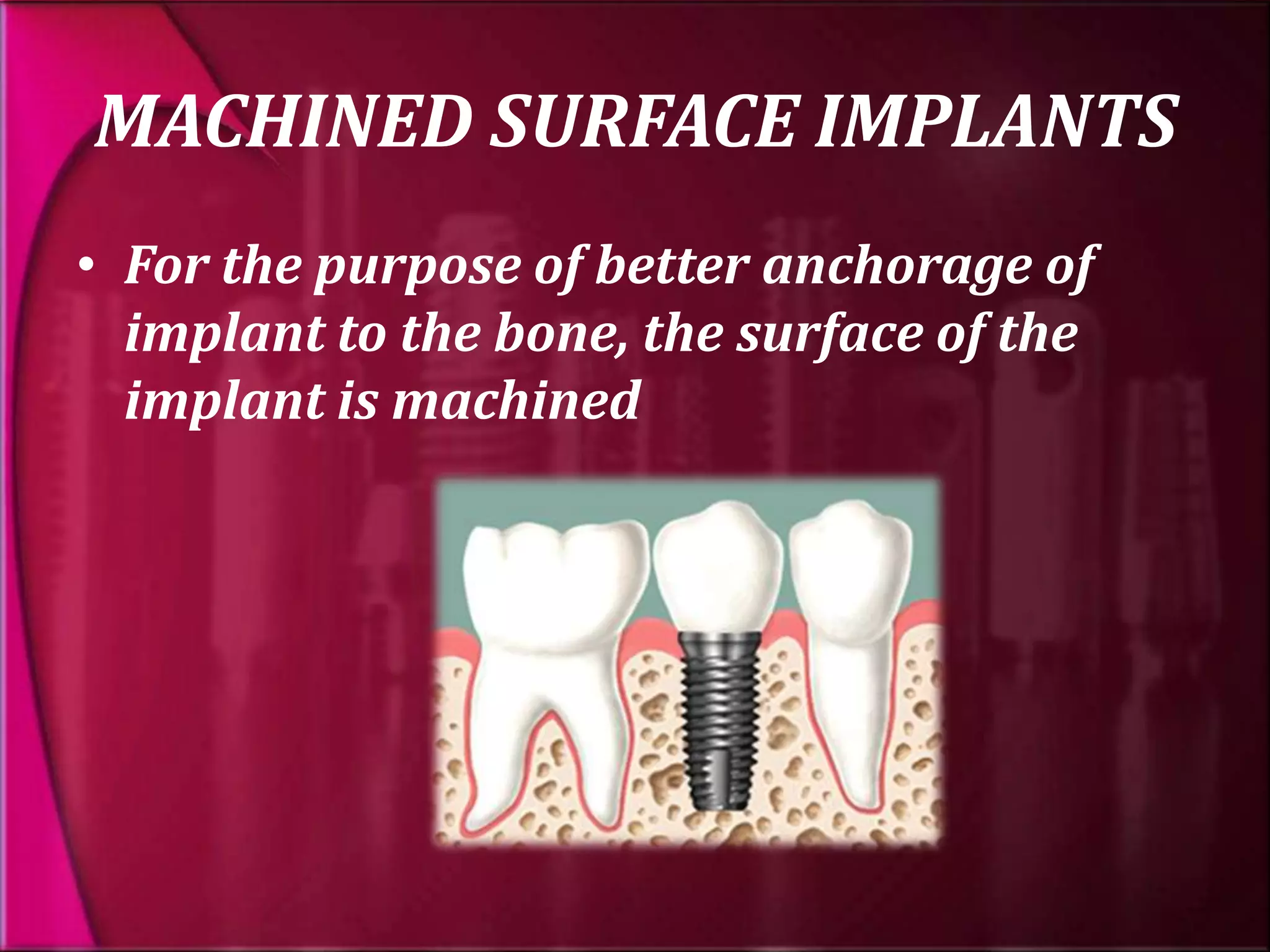 MACHINED SURFACE IMPLANTS

• For the purpose of better anchorage of implant to the bone, the surface of the implant is machined